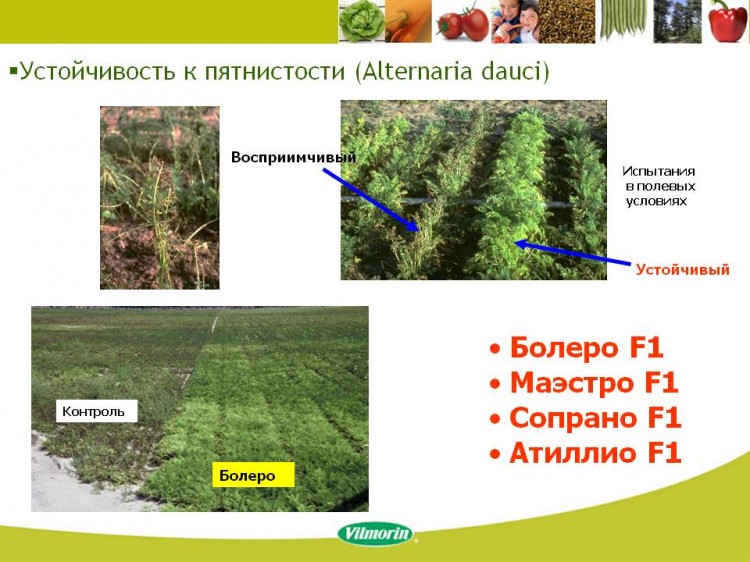 ▪Устойчивость к пятнистости (Alternaria dauci)

Восприимчивый

Испытания в полевых условиях

Устойчивый

Контроль

Болеро

• Болеро F1
• Маэстро F1
• Сопрано F1
• Атиллио F1

Vilmorin